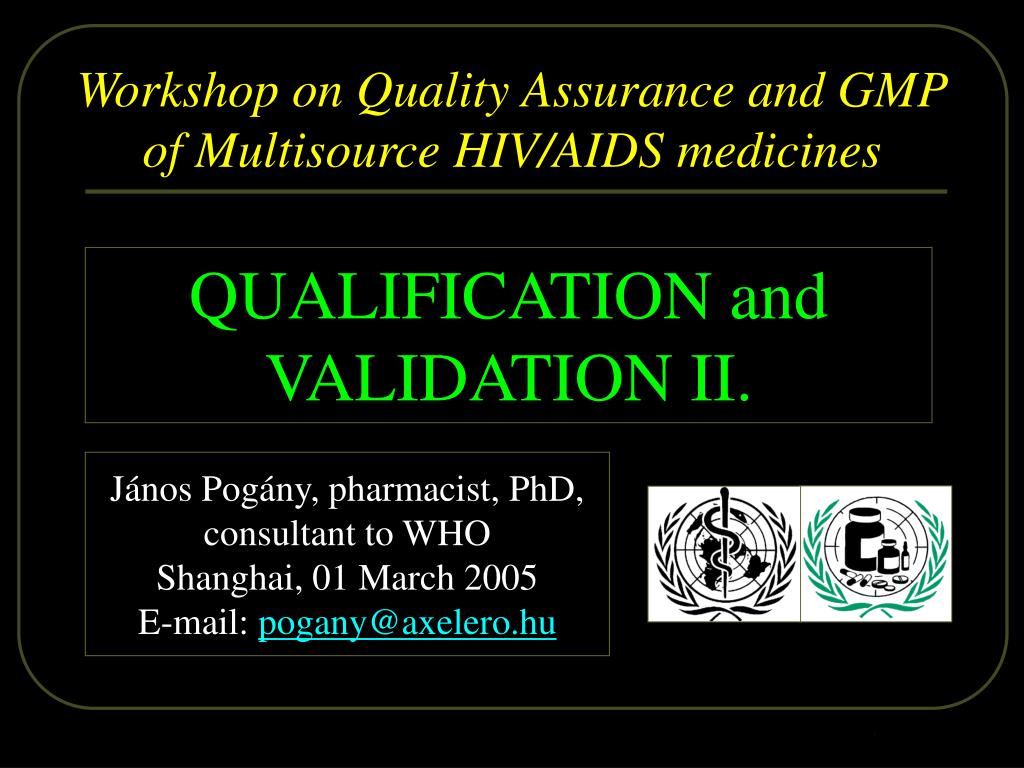 Workshop on Quality Assurance and GMP of Multisource HIV/AIDS medicines

QUALIFICATION and VALIDATION II.

János Pogány, pharmacist, PhD, consultant to WHO
Shanghai, 01 March 2005
E-mail: pogany@axelero.hu